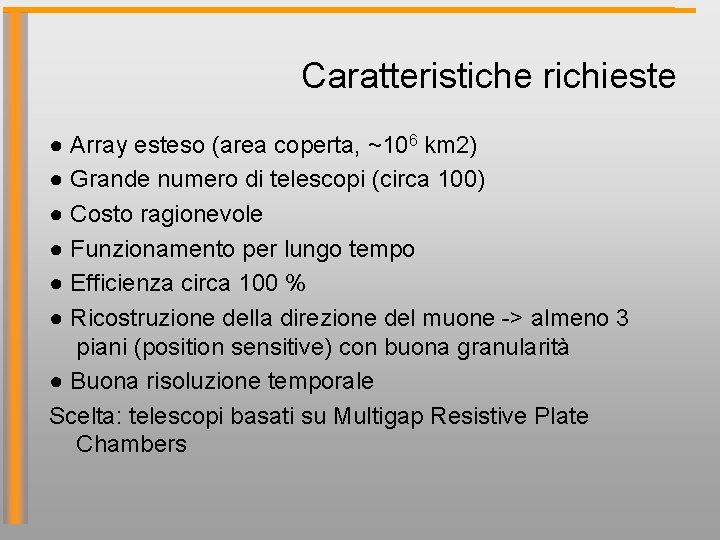 Caratteristiche richieste

● Array esteso (area coperta, ~$10^6$ km2)
● Grande numero di telescopi (circa 100)
● Costo ragionevole
● Funzionamento per lungo tempo
● Efficienza circa 100 %
● Ricostruzione della direzione del muone -> almeno 3 piani (position sensitive) con buona granularità
● Buona risoluzione temporale
Scelta: telescopi basati su Multigap Resistive Plate Chambers